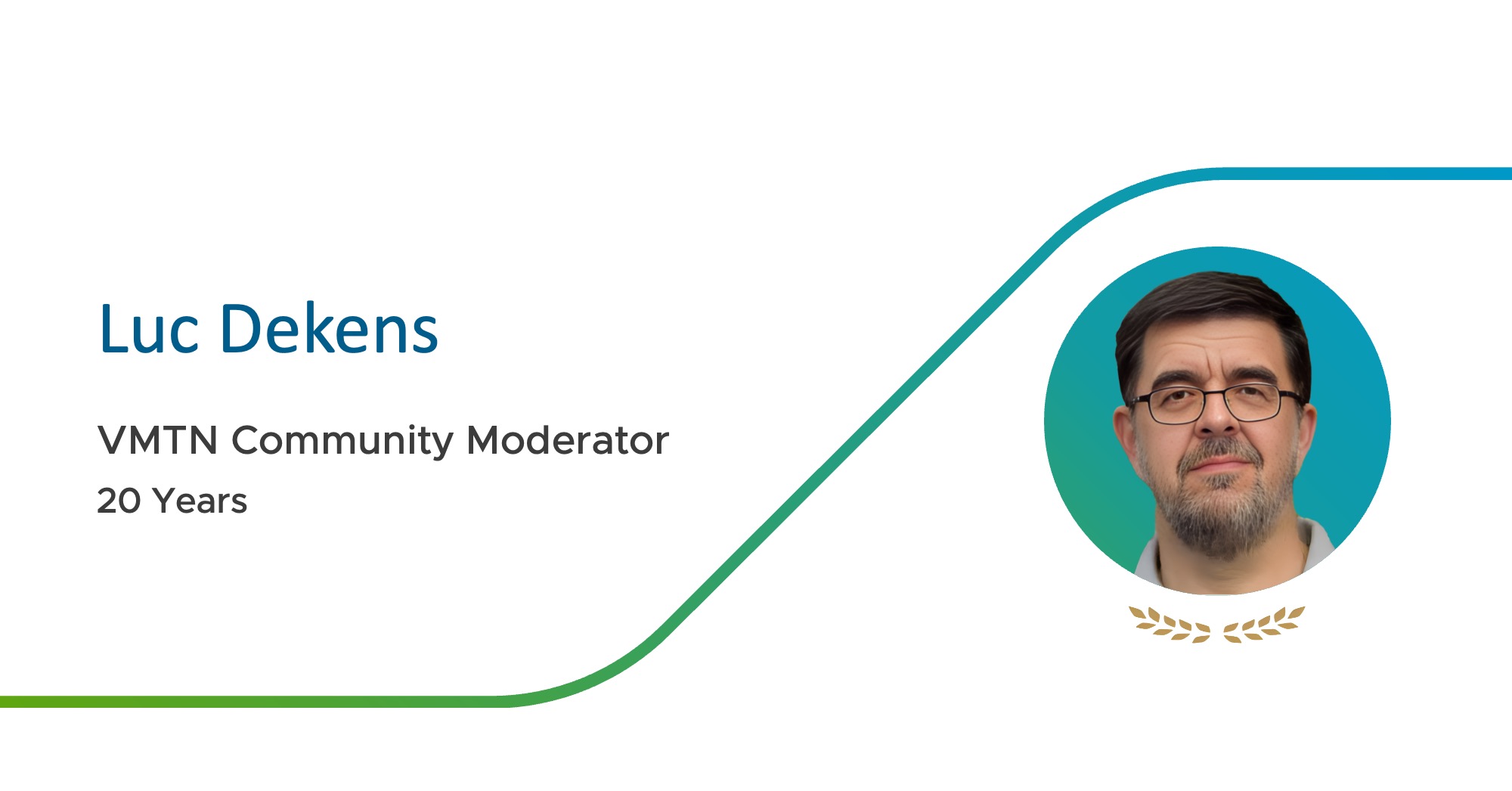 Luc Dekens

VMTN Community Moderator
20 Years